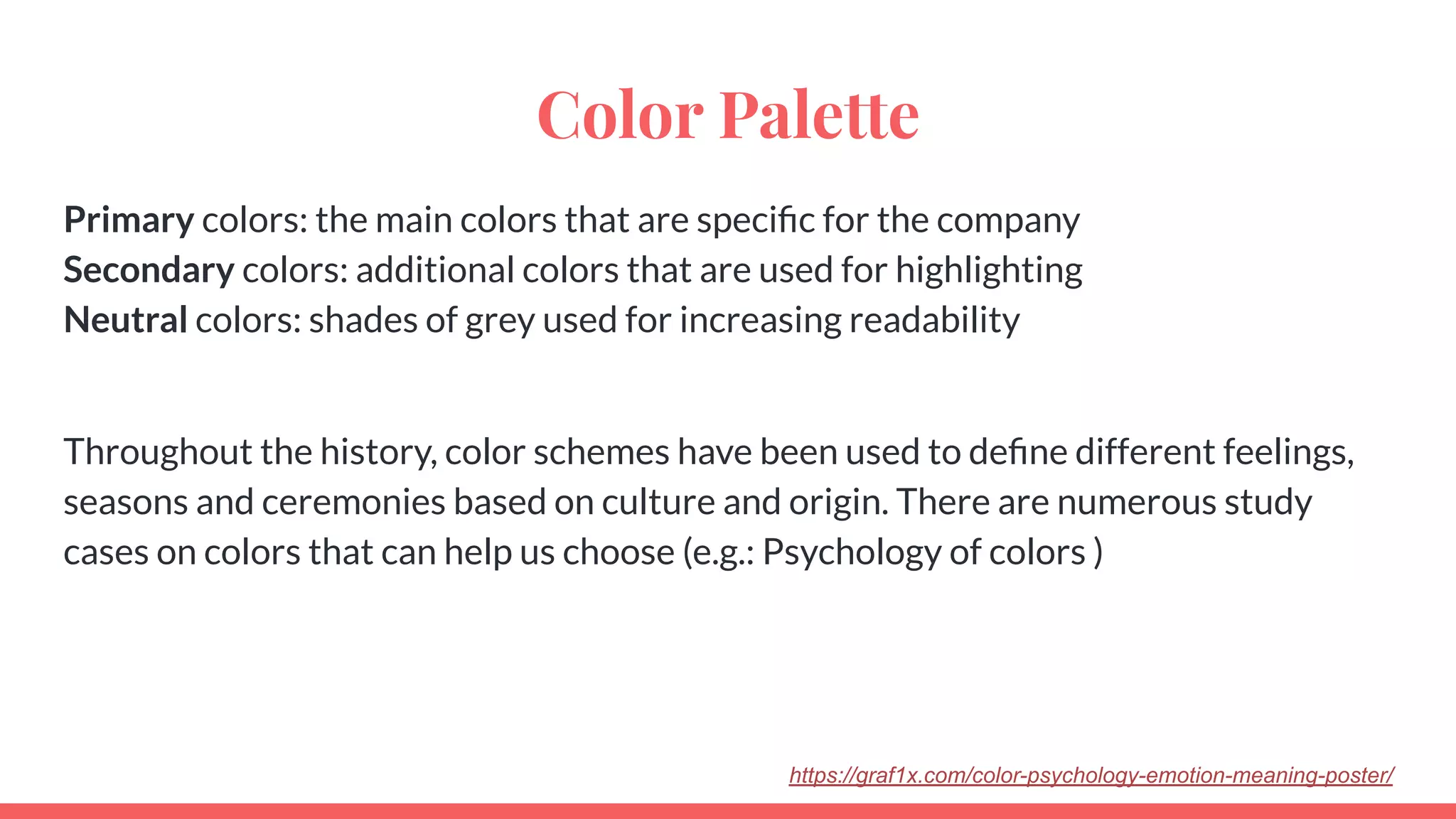 Color Palette

Primary colors: the main colors that are specific for the company
Secondary colors: additional colors that are used for highlighting
Neutral colors: shades of grey used for increasing readability

Throughout the history, color schemes have been used to define different feelings, seasons and ceremonies based on culture and origin. There are numerous study cases on colors that can help us choose (e.g.: Psychology of colors )

https://graf1x.com/color-psychology-emotion-meaning-poster/